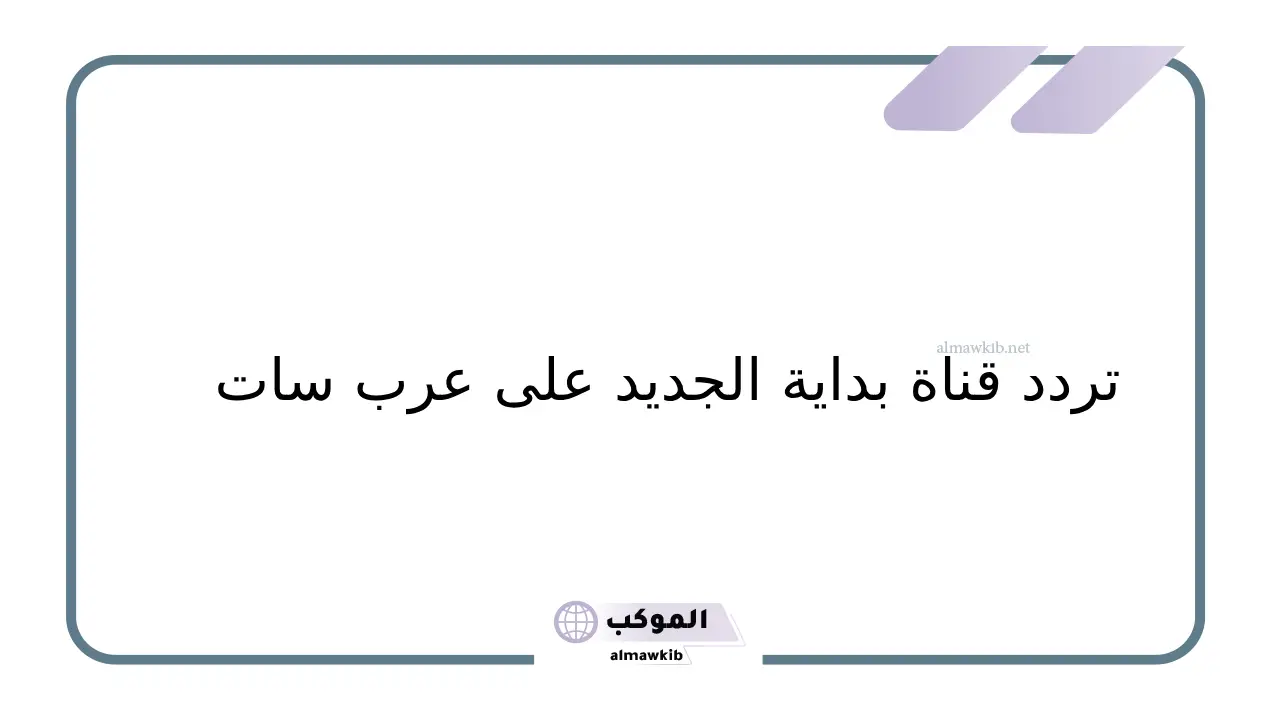 almawkib.net

تردد قناة بداية الجديد على عرب سات

الموكب
almawkib